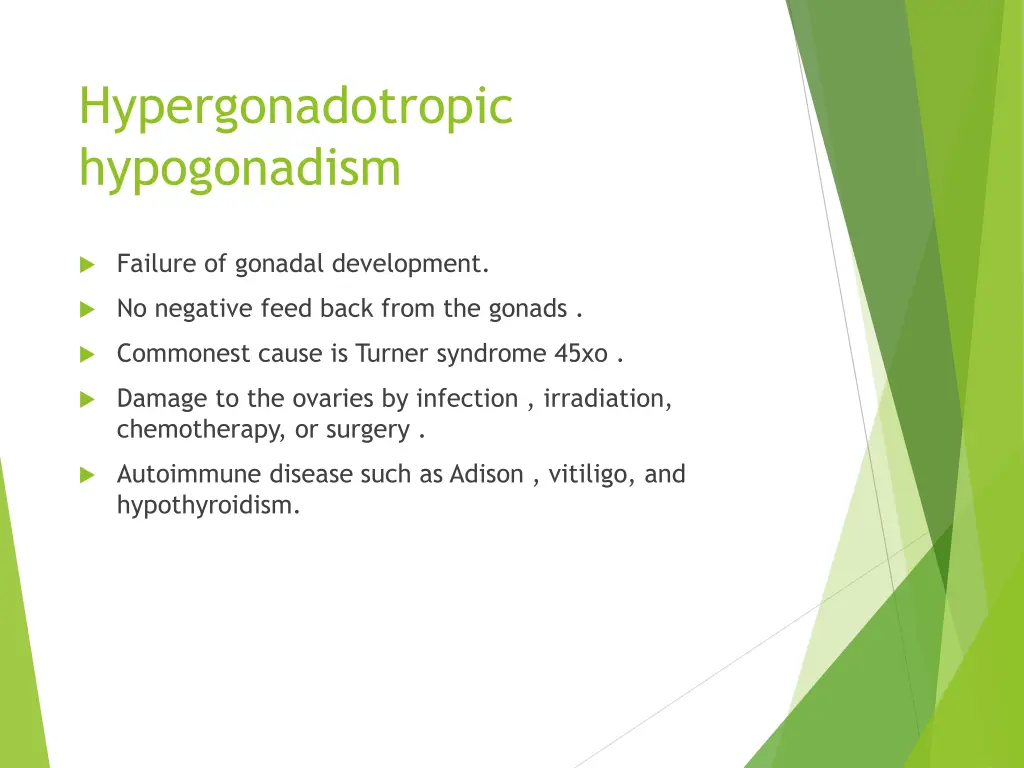 Hypergonadotropic hypogonadism

Failure of gonadal development.

No negative feed back from the gonads .

Commonest cause is Turner syndrome 45xo .

Damage to the ovaries by infection , irradiation, chemotherapy, or surgery .

Autoimmune disease such as Adison , vitiligo, and hypothyroidism.